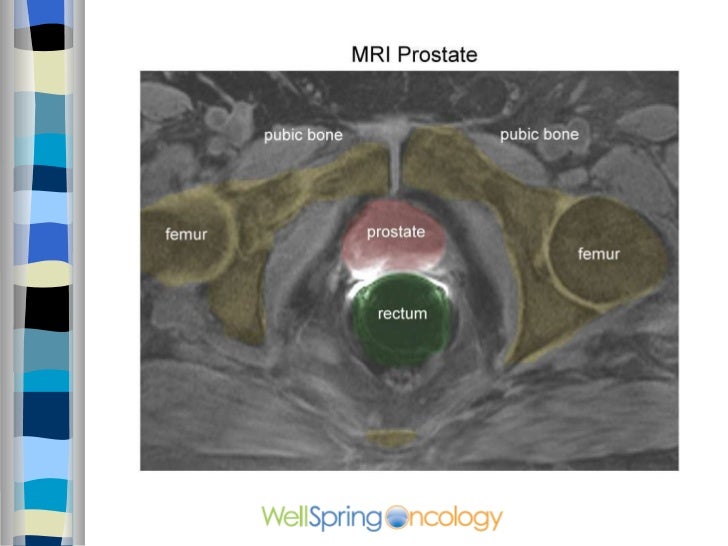 MRI Prostate

pubic bone

pubic bone

femur

prostate

femur

rectum

WellSpring Oncology